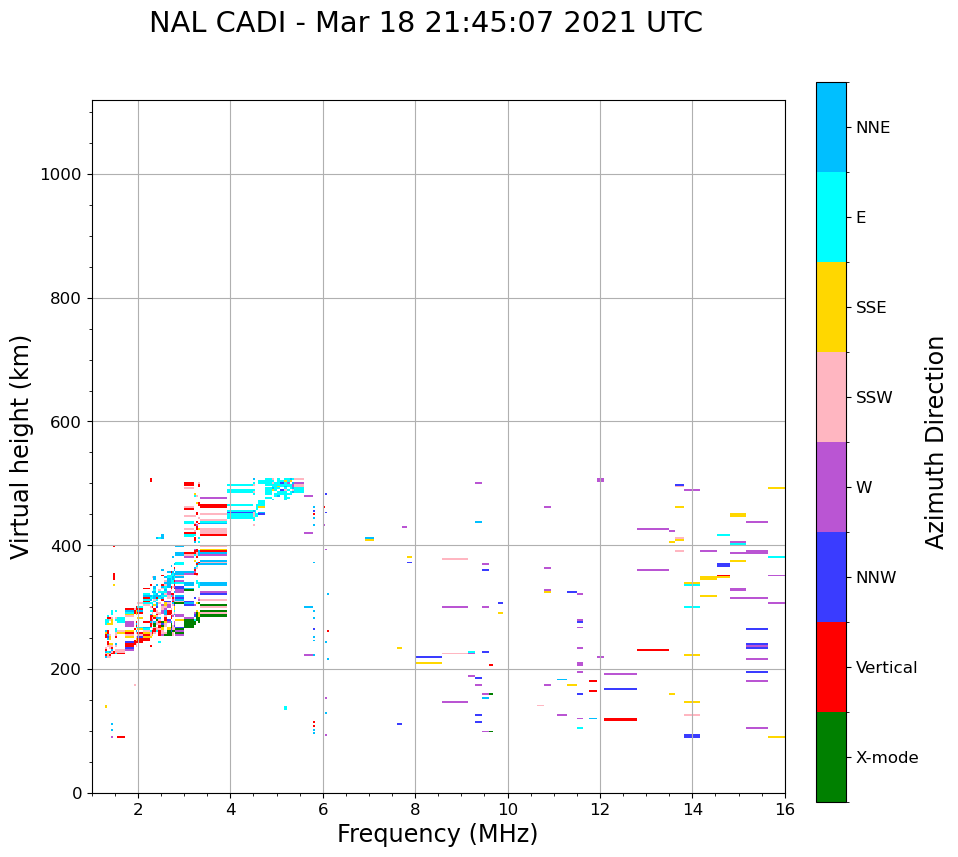 NAL CADI - Mar 18 21:45:07 2021 UTC

Virtual height (km)

1000
800
600
400
200
0

2
4
6
8
10
12
14
16

Frequency (MHz)

NNE
E
SSE
SSW
W
NNW
Vertical
X-mode

Azimuth Direction